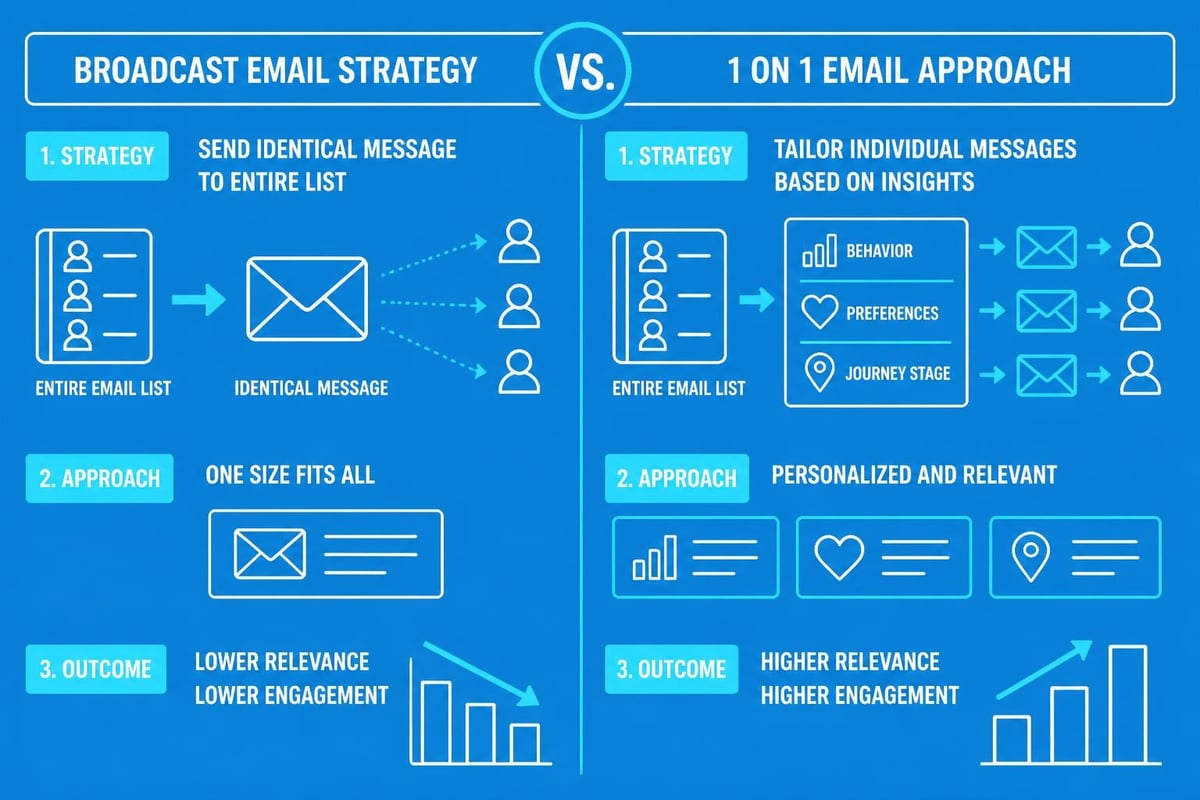 BROADCAST EMAIL STRATEGY

VS.

1 ON 1 EMAIL APPROACH

1. STRATEGY

SEND IDENTICAL MESSAGE TO ENTIRE LIST

ENTIRE EMAIL LIST

IDENTICAL MESSAGE

2. APPROACH

ONE SIZE FITS ALL

3. OUTCOME

LOWER RELEVANCE
LOWER ENGAGEMENT

1. STRATEGY

TAILOR INDIVIDUAL MESSAGES BASED ON INSIGHTS

ENTIRE EMAIL LIST

BEHAVIOR

PREFERENCES

JOURNEY STAGE

2. APPROACH

PERSONALIZED AND RELEVANT

3. OUTCOME

HIGHER RELEVANCE
HIGHER ENGAGEMENT